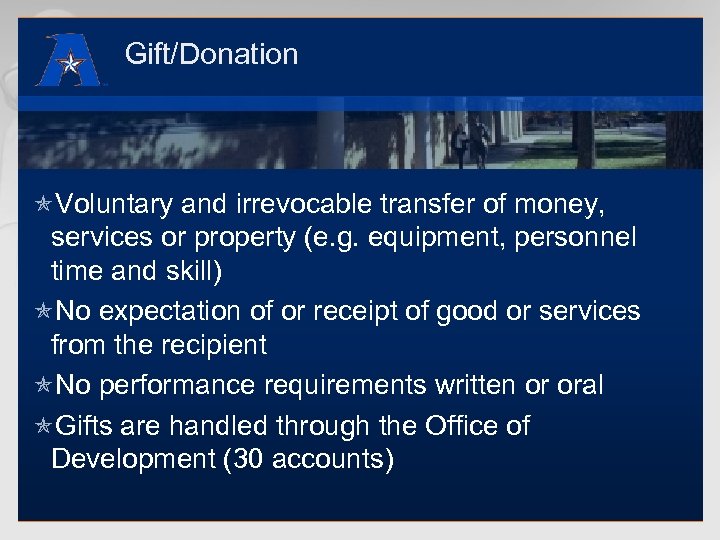 Gift/Donation

Voluntary and irrevocable transfer of money, services or property (e.g. equipment, personnel time and skill)

No expectation of or receipt of good or services from the recipient

No performance requirements written or oral

Gifts are handled through the Office of Development (30 accounts)